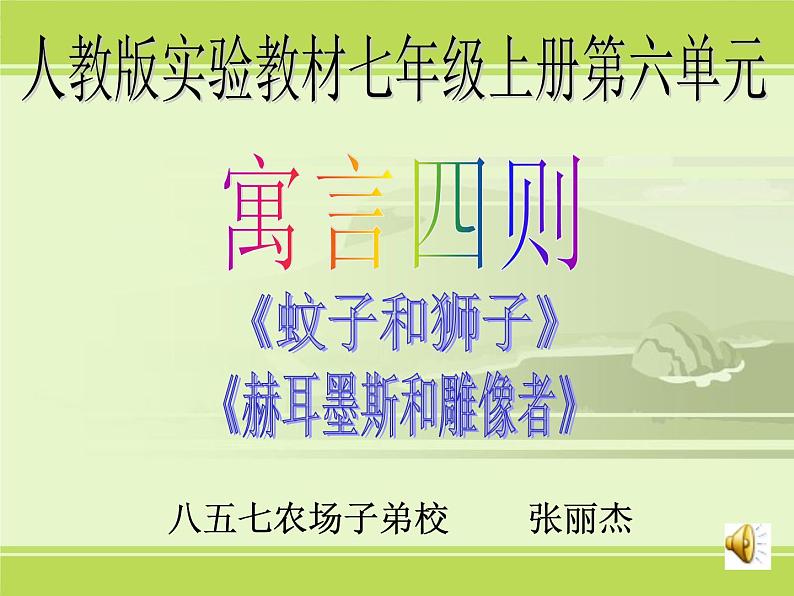 人教版实验教材七年级上册第六单元

寓言四则

《蚊子和狮子》

《赫耳墨斯和雕像者》

八五七农场子弟校　　张丽杰